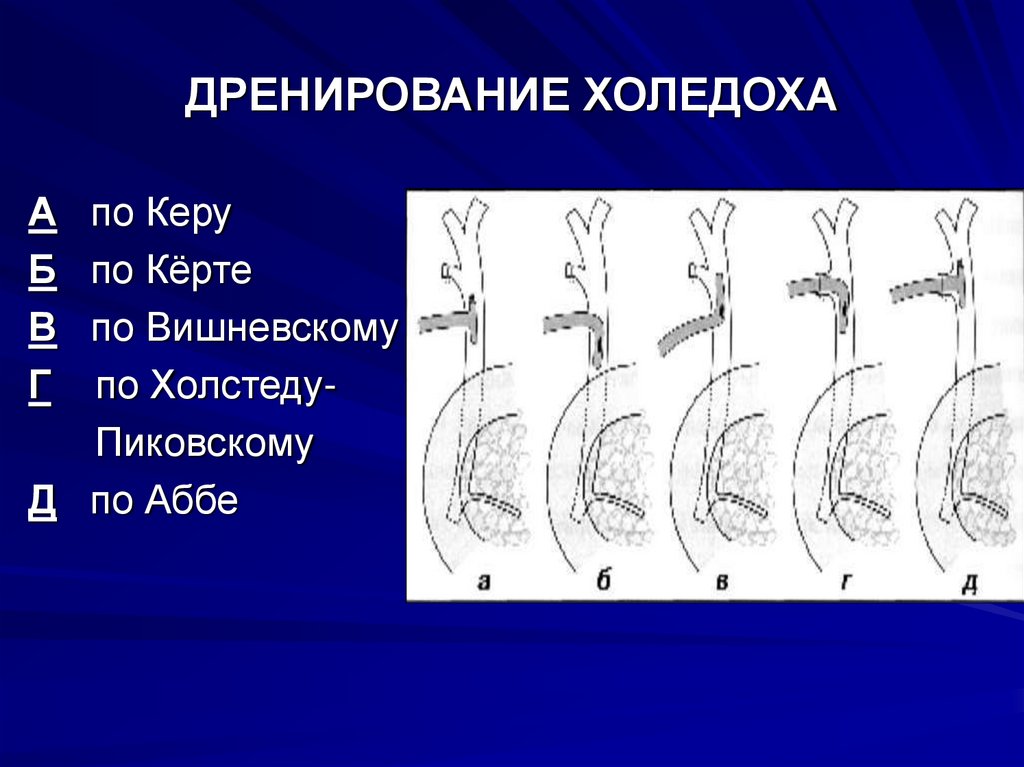 ДРЕНИРОВАНИЕ ХОЛЕДОХА

А по Керу
Б по Кёрте
В по Вишневскому
Г по Холстеду-Пиковскому
Д по Аббе

а б в г д